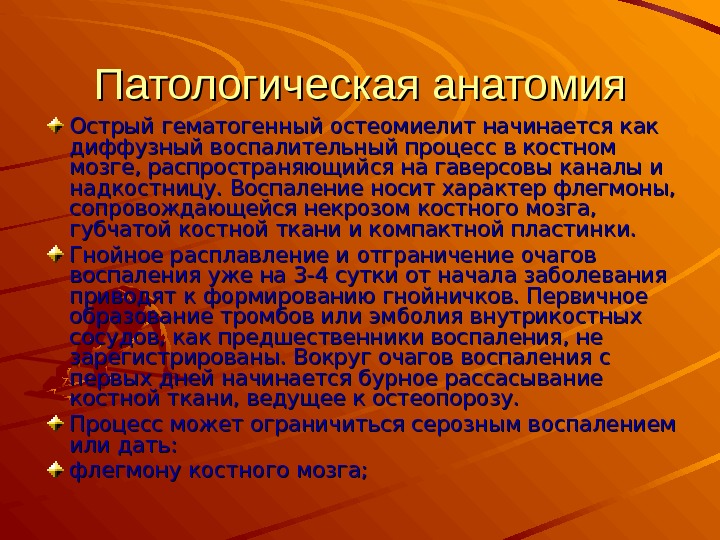 Патологическая анатомия

Острый гематогенный остеомиелит начинается как диффузный воспалительный процесс в костном мозге, распространяющийся на гаверсовы каналы и надкостницу. Воспаление носит характер флегмоны, сопровождающейся некрозом костного мозга, губчатой костной ткани и компактной пластинки.

Гнойное расплавление и отграничение очагов воспаления уже на 3-4 сутки от начала заболевания приводят к формированию гнойничков. Первичное образование тромбов или эмболия внутрикостных сосудов, как предшественники воспаления, не зарегистрированы. Вокруг очагов воспаления с первых дней начинается бурное рассасывание костной ткани, ведущее к остеопорозу.

Процесс может ограничиться серозным воспалением или дать:

флегмону костного мозга;